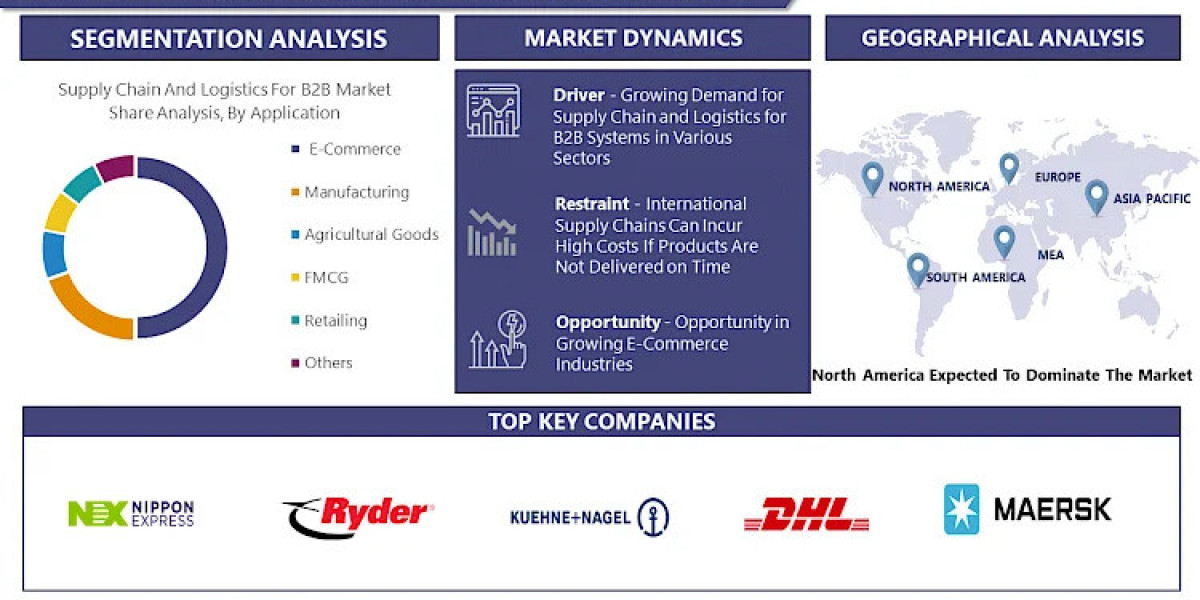 SEGMENTATION ANALYSIS

Supply Chain And Logistics For B2B Market Share Analysis, By Application

E-Commerce

Manufacturing

Agricultural Goods

FMCG

Retailing

Others

MARKET DYNAMICS

Driver - Growing Demand for Supply Chain and Logistics for B2B Systems in Various Sectors

Restraint - International Supply Chains Can Incur High Costs If Products Are Not Delivered on Time

Opportunity - Opportunity in Growing E-Commerce Industries

GEOGRAPHICAL ANALYSIS

NORTH AMERICA

EUROPE

ASIA PACIFIC

MEA

SOUTH AMERICA

North America Expected To Dominate The Market

TOP KEY COMPANIES

NX NIPPON EXPRESS

Ryder

KUEHNE+NAGEL

DHL

MAERSK